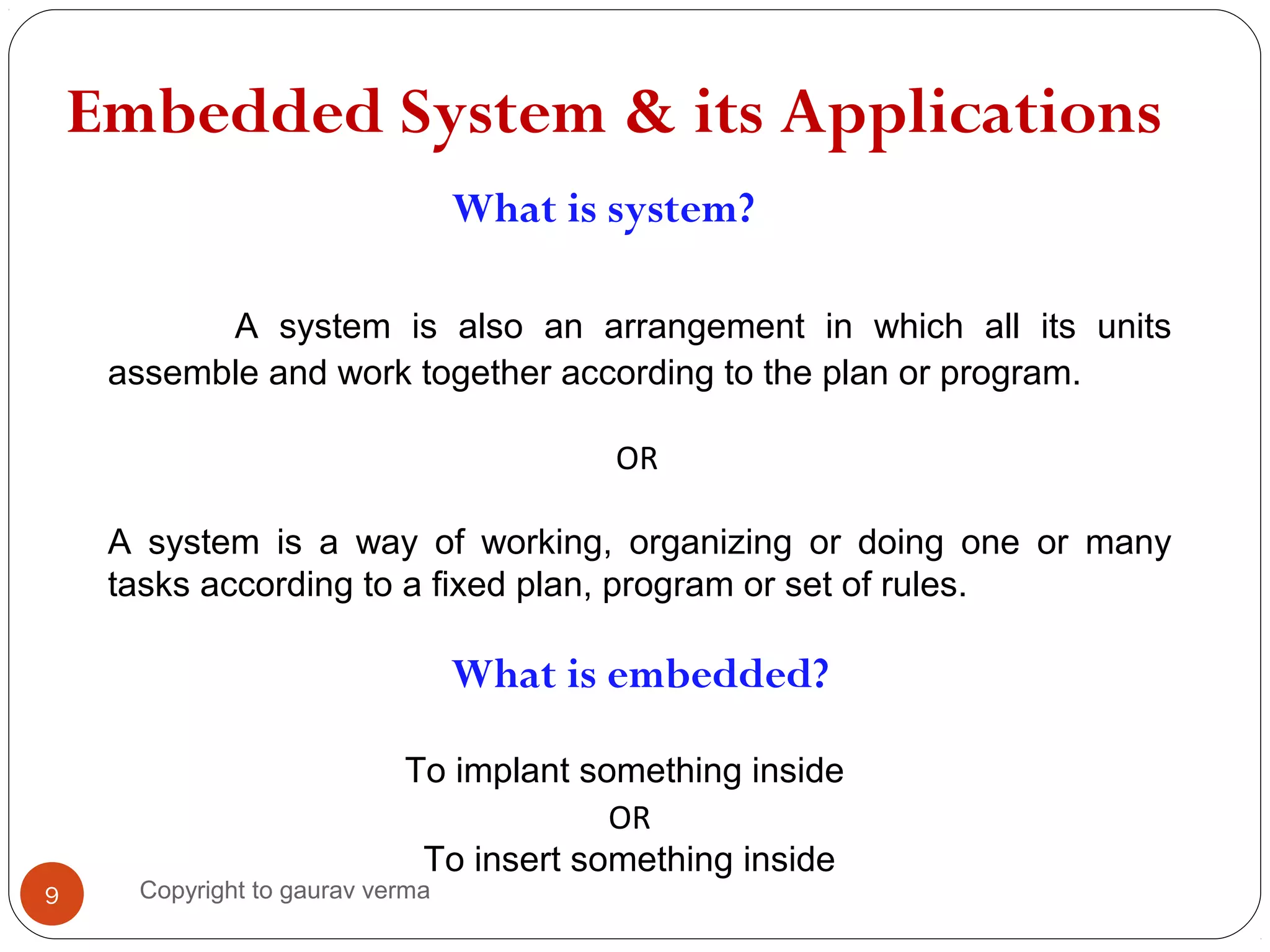 Embedded System & its Applications

What is system?

A system is also an arrangement in which all its units assemble and work together according to the plan or program.

OR

A system is a way of working, organizing or doing one or many tasks according to a fixed plan, program or set of rules.

What is embedded?

To implant something inside
OR
To insert something inside

9

Copyright to gaurav verma